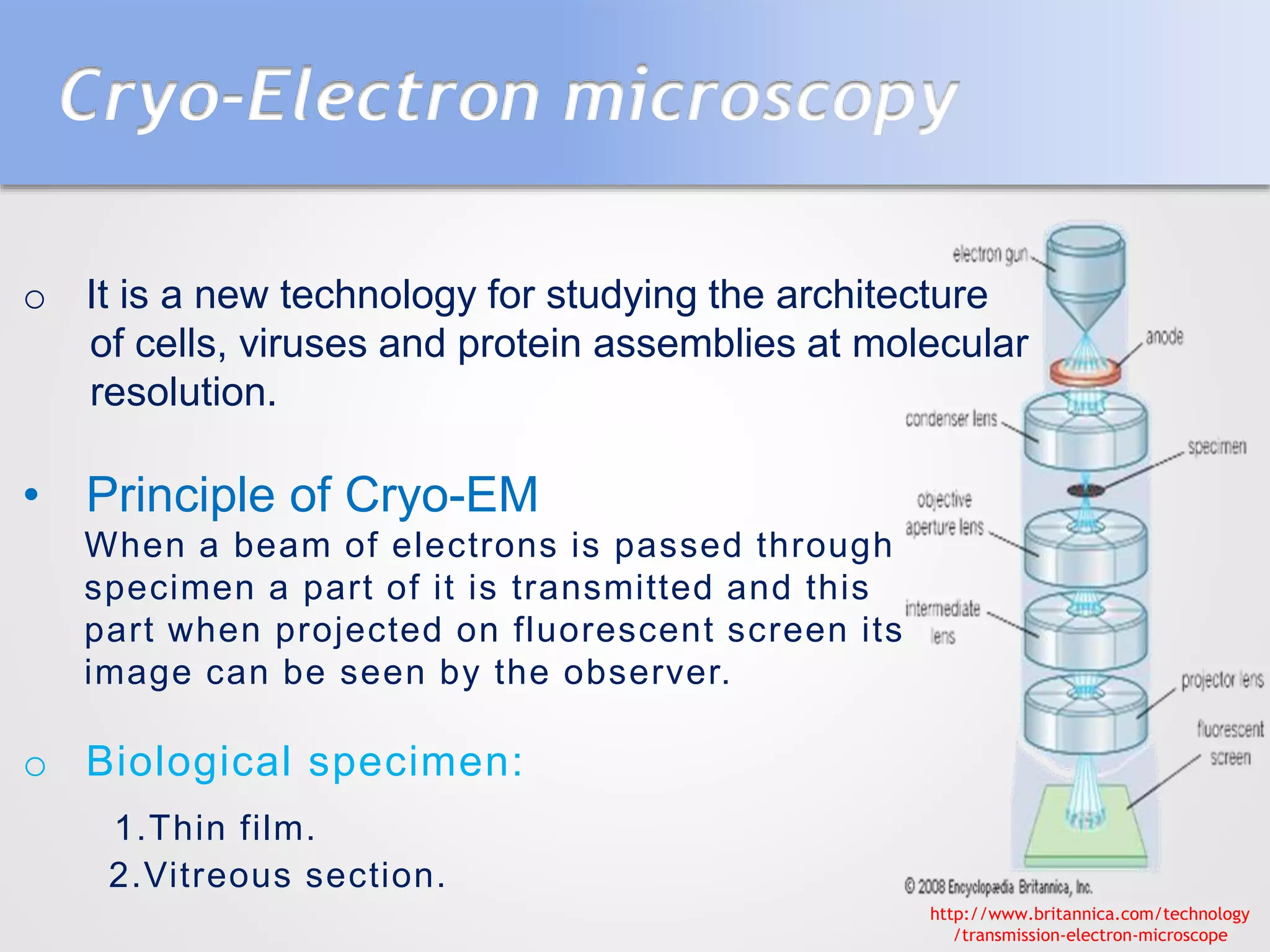 Cryo-Electron microscopy

o It is a new technology for studying the architecture of cells, viruses and protein assemblies at molecular resolution.

• Principle of Cryo-EM
When a beam of electrons is passed through specimen a part of it is transmitted and this part when projected on fluorescent screen its image can be seen by the observer.

o Biological specimen:

1.Thin film.
2.Vitreous section.

electron gun
anode
condenser lens
specimen
objective aperture lens
intermediate lens
projector lens
fluorescent screen

© 2008 Encyclopædia Britannica, Inc.

http://www.britannica.com/technology/transmission-electron-microscope